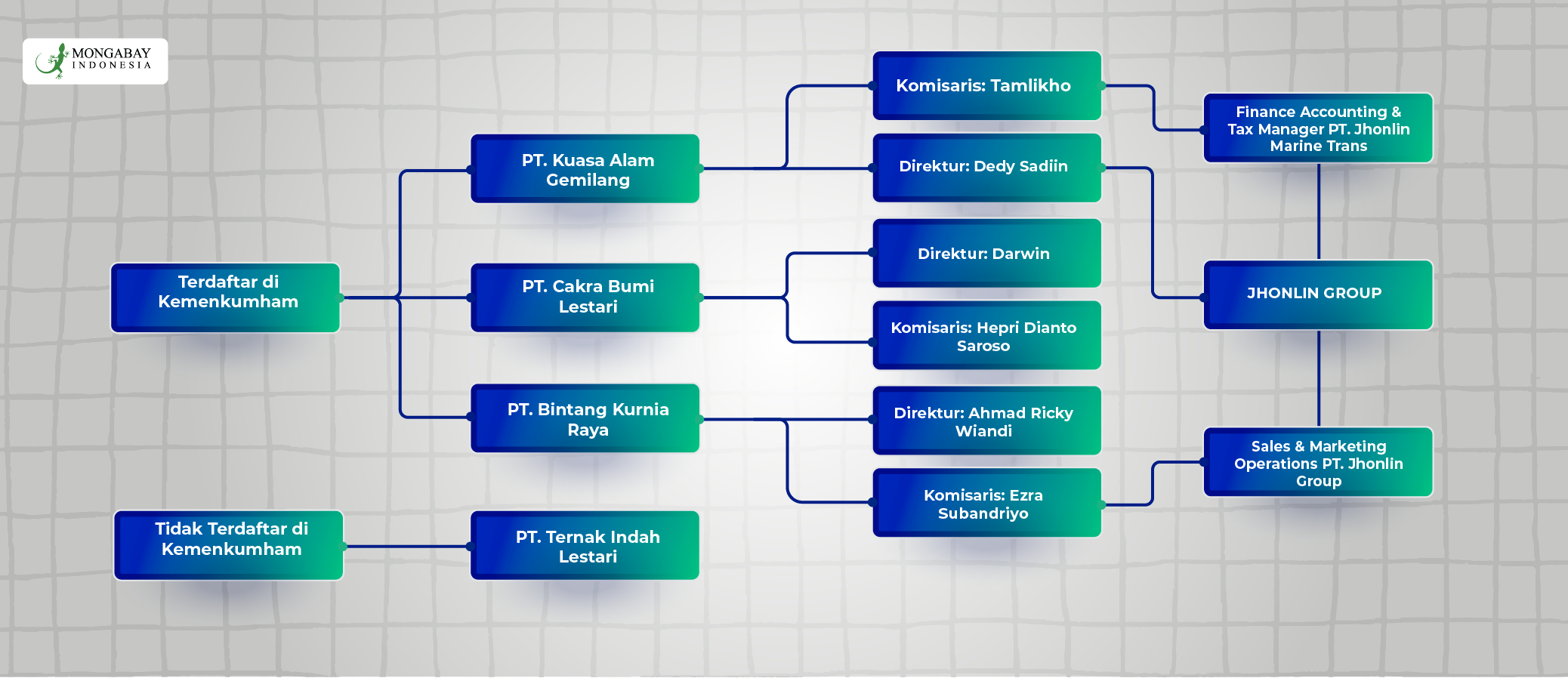 MONGABAY INDONESIA

Terdaftar di Kemenkumham

Tidak Terdaftar di Kemenkumham

PT. Kuasa Alam Gemilang

PT. Cakra Bumi Lestari

PT. Bintang Kurnia Raya

PT. Ternak Indah Lestari

Komisaris: Tamlikho

Direktur: Dedy Sadiin

Direktur: Darwin

Komisaris: Hepri Dianto Saroso

Direktur: Ahmad Ricky Wiandi

Komisaris: Ezra Subandriyo

Finance Accounting & Tax Manager PT. Jhonlin Marine Trans

JHONLIN GROUP

Sales & Marketing Operations PT. Jhonlin Group